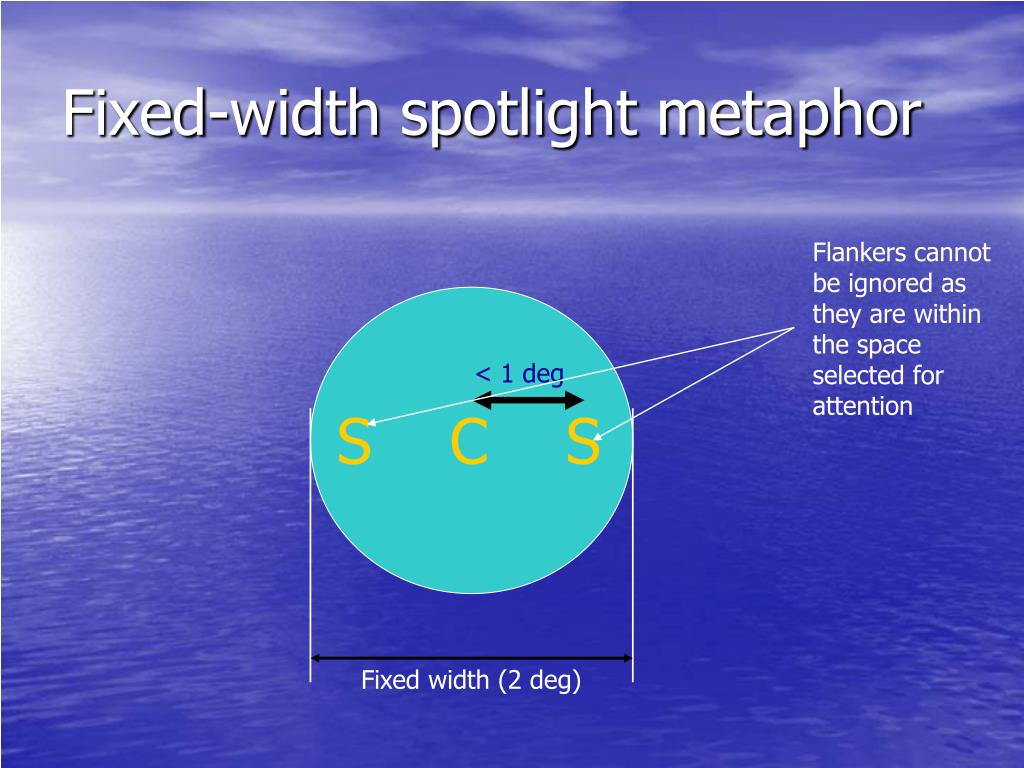 Fixed-width spotlight metaphor

Flankers cannot be ignored as they are within the space selected for attention

< 1 deg

S C S

Fixed width (2 deg)